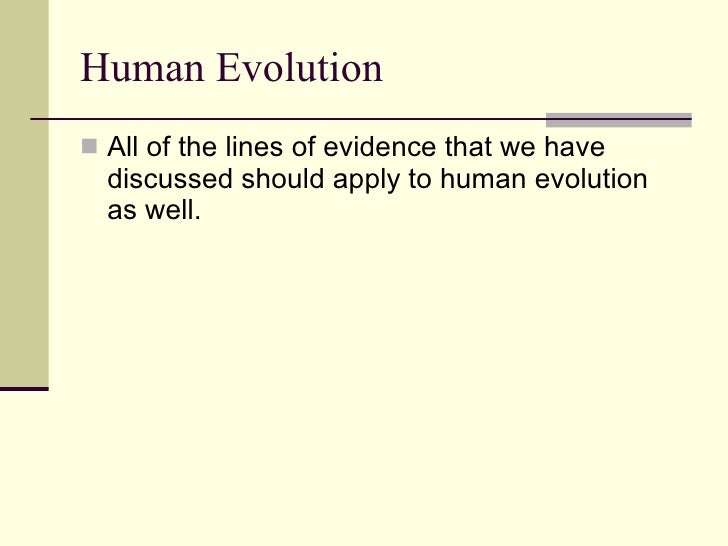 Human Evolution

All of the lines of evidence that we have discussed should apply to human evolution as well.